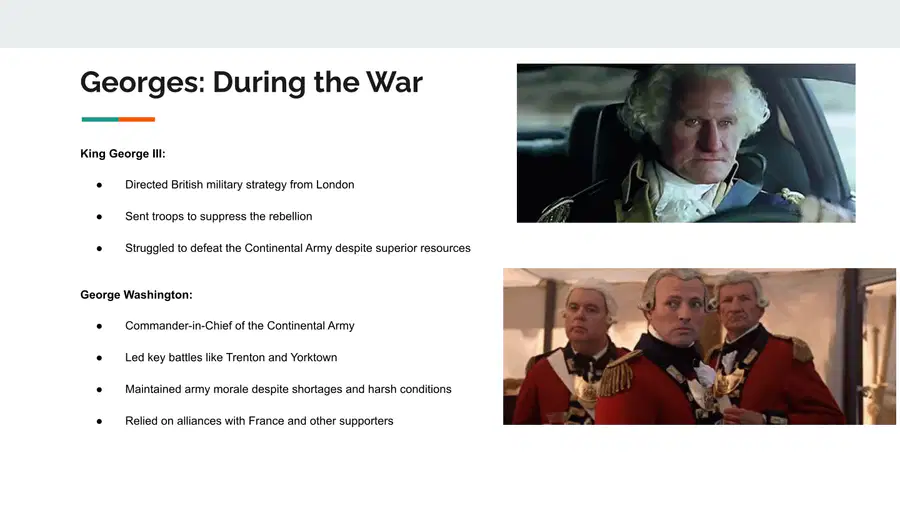 Georges: During the War

King George III:

• Directed British military strategy from London

• Sent troops to suppress the rebellion

• Struggled to defeat the Continental Army despite superior resources

George Washington:

• Commander-in-Chief of the Continental Army

• Led key battles like Trenton and Yorktown

• Maintained army morale despite shortages and harsh conditions

• Relied on alliances with France and other supporters